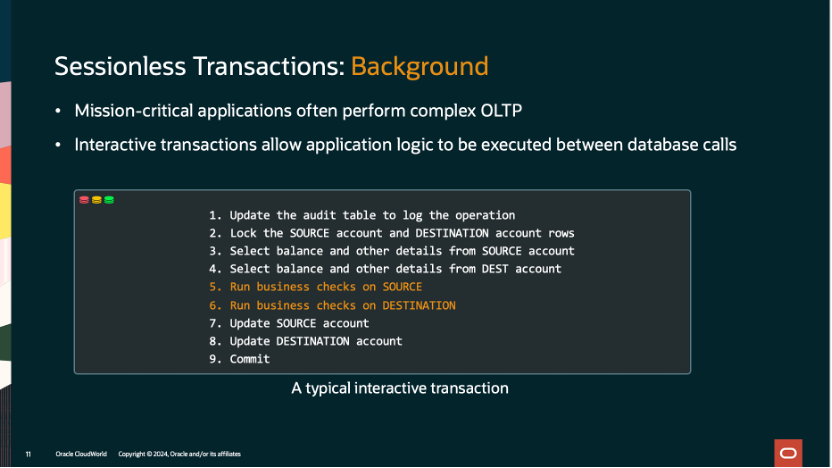 Sessionless Transactions: Background

• Mission-critical applications often perform complex OLTP

• Interactive transactions allow application logic to be executed between database calls

1. Update the audit table to log the operation
2. Lock the SOURCE account and DESTINATION account rows
3. Select balance and other details from SOURCE account
4. Select balance and other details from DEST account
5. Run business checks on SOURCE
6. Run business checks on DESTINATION
7. Update SOURCE account
8. Update DESTINATION account
9. Commit

A typical interactive transaction

11 Oracle CloudWorld Copyright © 2024, Oracle and/or its affiliates